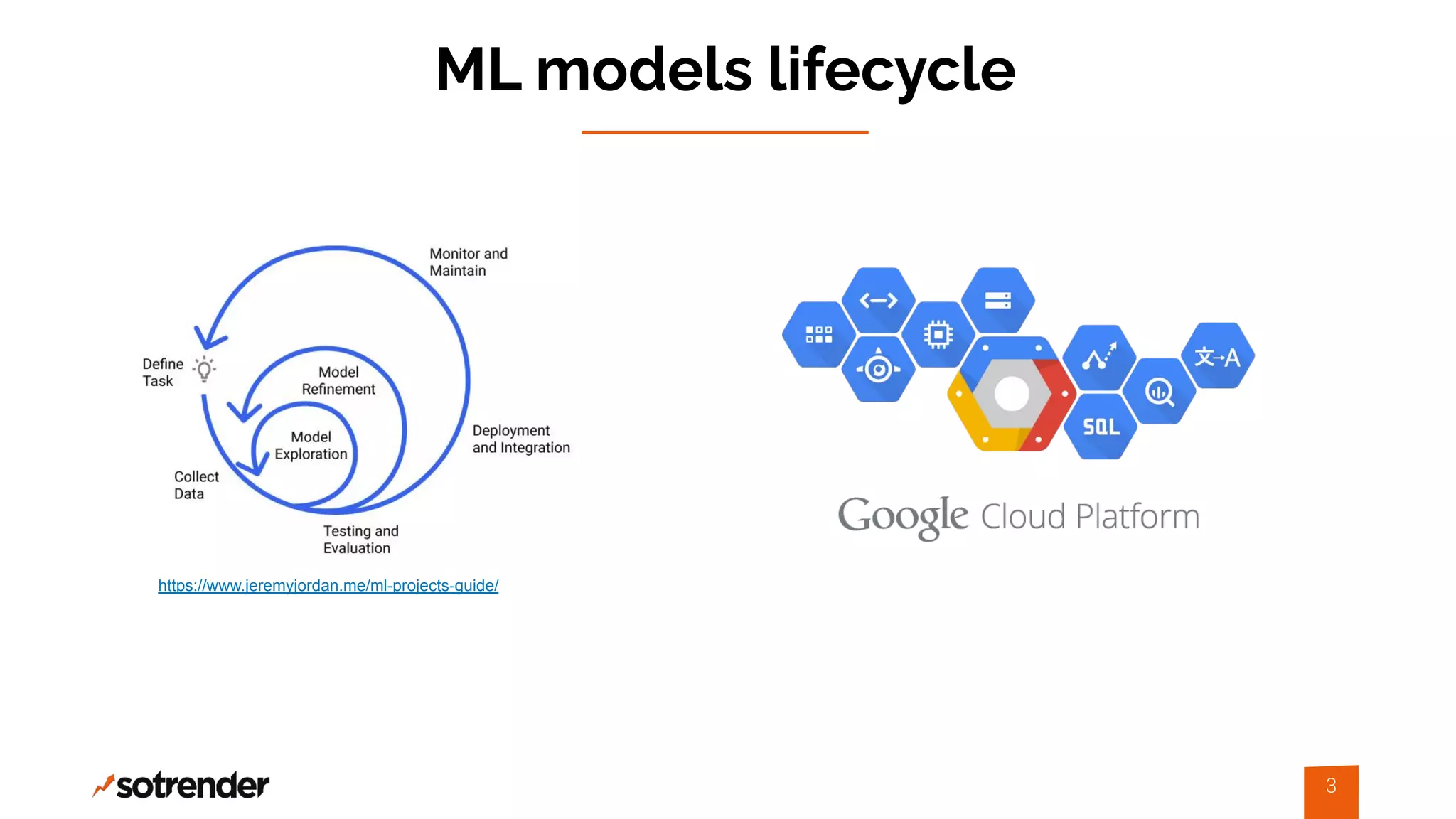 ML models lifecycle

Monitor and Maintain

Define Task

Model Refinement

Model Exploration

Deployment and Integration

Collect Data

Testing and Evaluation

https://www.jeremyjordan.me/ml-projects-guide/

SQL

文→A

Google Cloud Platform

sotrender

3